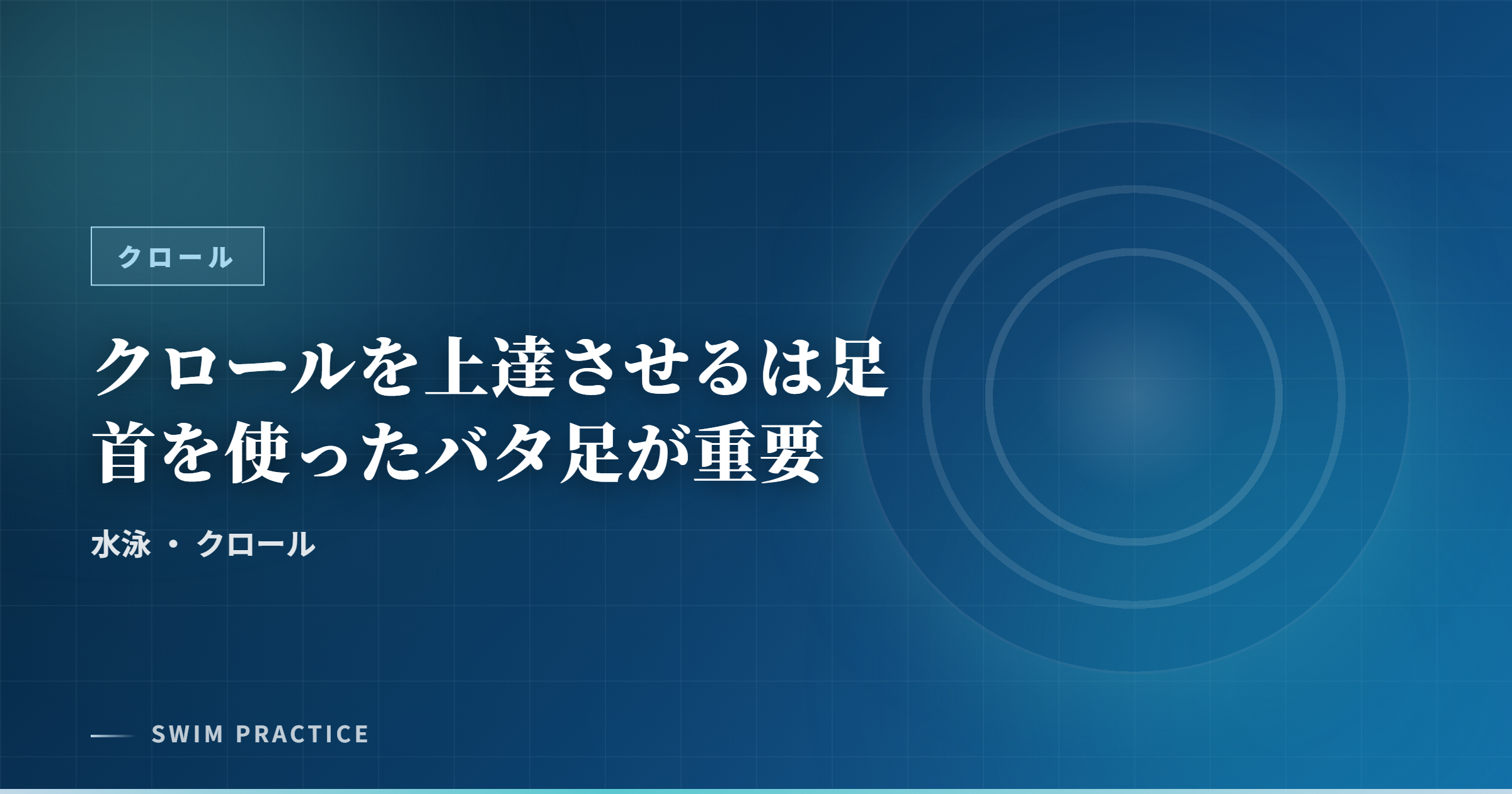 クロール

クロールを上達させるは足首を使ったバタ足が重要

水泳 ・ クロール

SWIM PRACTICE